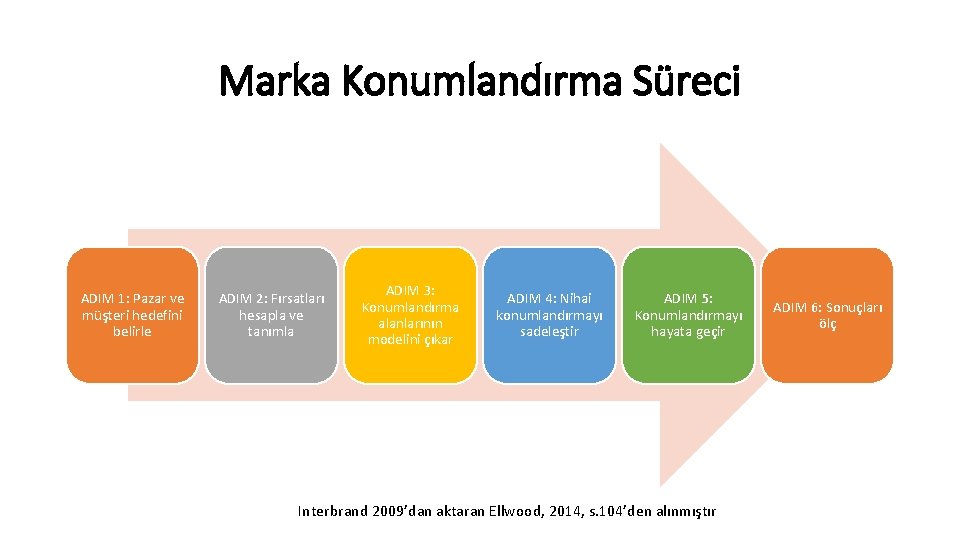 Marka Konumlandırma Süreci

ADIM 1: Pazar ve müşteri hedefini belirle

ADIM 2: Fırsatları hesapla ve tanımla

ADIM 3: Konumlandırma alanlarının modelini çıkar

ADIM 4: Nihai konumlandırmayı sadeleştir

ADIM 5: Konumlandırmayı hayata geçir

ADIM 6: Sonuçları ölç

Interbrand 2009'dan aktaran Ellwood, 2014, s.104'den alınmıştır